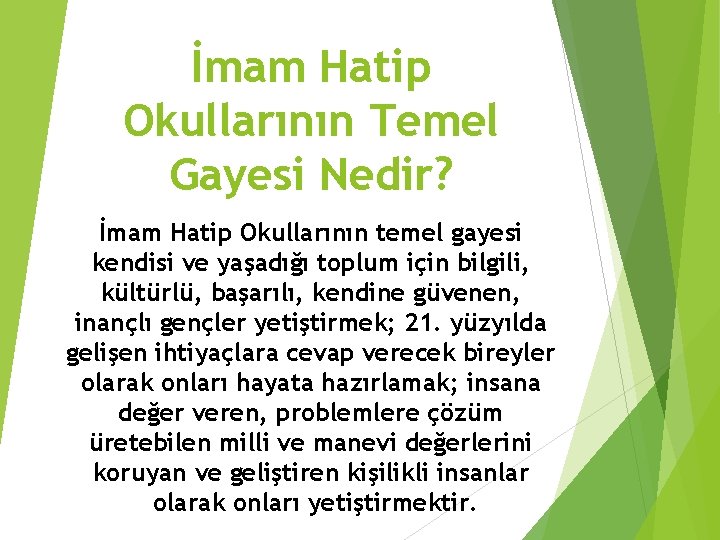 İmam Hatip Okullarının Temel Gayesi Nedir?

İmam Hatip Okullarının temel gayesi kendisi ve yaşadığı toplum için bilgili, kültürlü, başarılı, kendine güvenen, inançlı gençler yetiştirmek; 21. yüzyılda gelişen ihtiyaçlara cevap verecek bireyler olarak onları hayata hazırlamak; insana değer veren, problemlere çözüm üretebilen milli ve manevi değerlerini koruyan ve geliştiren kişilikli insanlar olarak onları yetiştirmektir.